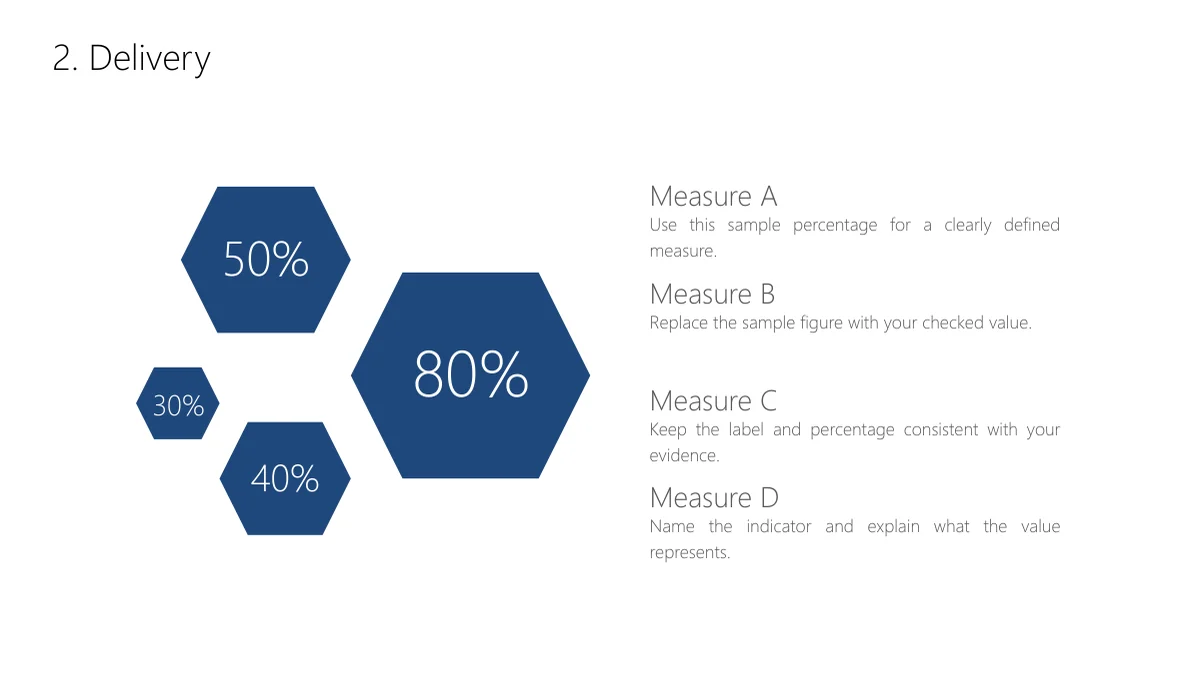 2. Delivery

50%

80%

30%

40%

Measure A
Use this sample percentage for a clearly defined measure.

Measure B
Replace the sample figure with your checked value.

Measure C
Keep the label and percentage consistent with your evidence.

Measure D
Name the indicator and explain what the value represents.